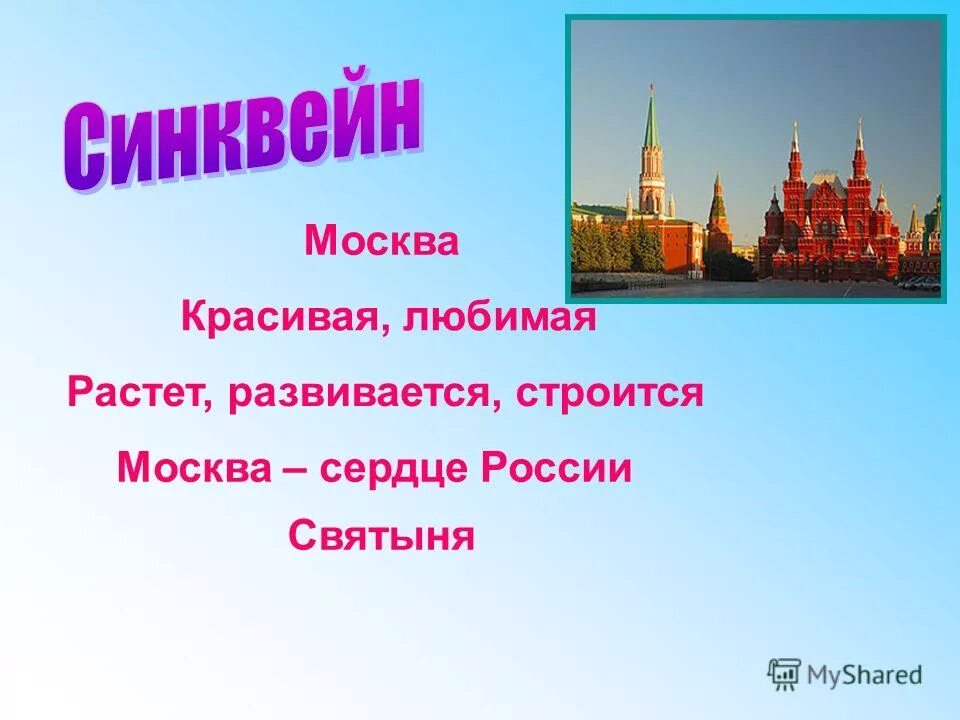 Синквейн

Москва

Красивая, любимая

Растет, развивается, строится

Москва – сердце России

Святыня

MyShared